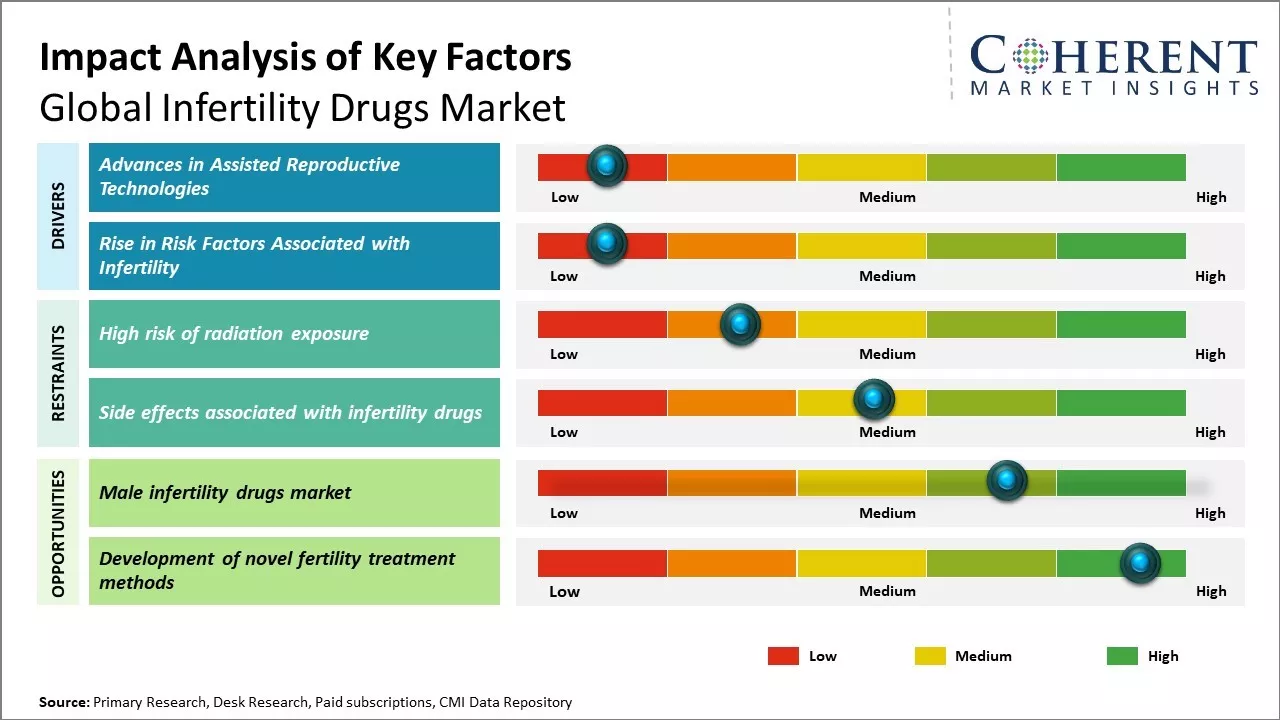 Impact Analysis of Key Factors
Global Infertility Drugs Market

COHERENT
MARKET INSIGHTS

DRIVERS

Advances in Assisted Reproductive Technologies

Low Medium High

Rise in Risk Factors Associated with Infertility

Low Medium High

RESTRAINTS

High risk of radiation exposure

Low Medium High

Side effects associated with infertility drugs

Low Medium High

OPPORTUNITIES

Male infertility drugs market

Low Medium High

Development of novel fertility treatment methods

Low Medium High

Low Medium High

Source: Primary Research, Desk Research, Paid subscriptions, CMI Data Repository